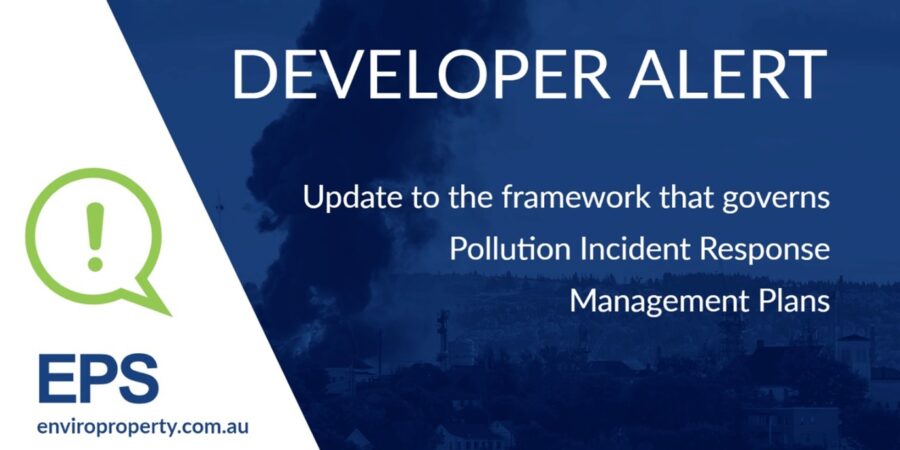 DEVELOPER ALERT

Update to the framework that governs Pollution Incident Response Management Plans

!

EPS
enviroproperty.com.au